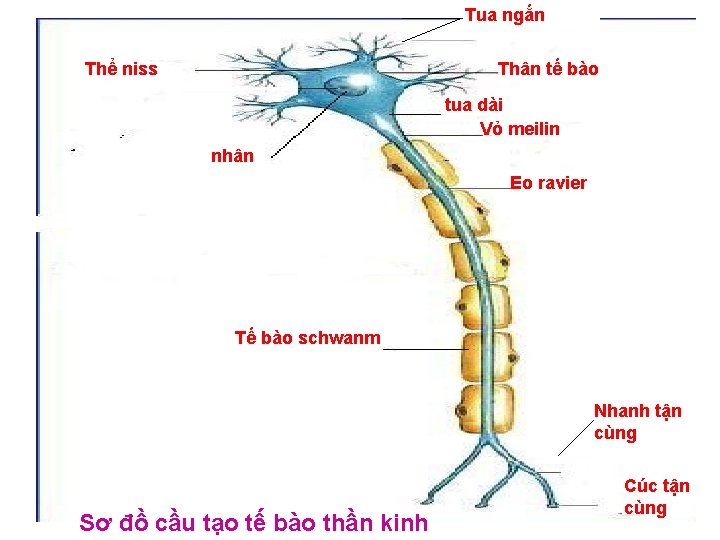 Tua ngắn
Thể niss
Thân tế bào
tua dài
Vỏ meilin
nhân
Eo ravier
Tế bào schwanm
Nhanh tận cùng
Cúc tận cùng
Sơ đồ cầu tạo tế bào thần kinh